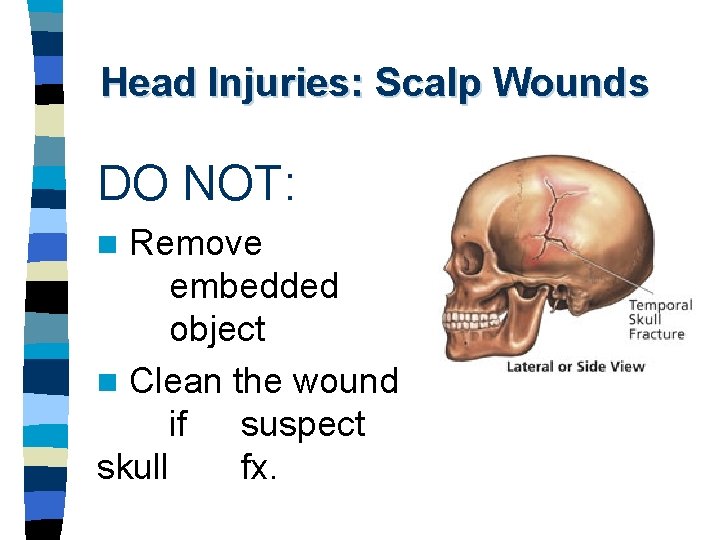 Head Injuries: Scalp Wounds

DO NOT:

Remove embedded object

Clean the wound if suspect skull fx.

Temporal Skull Fracture

Lateral or Side View